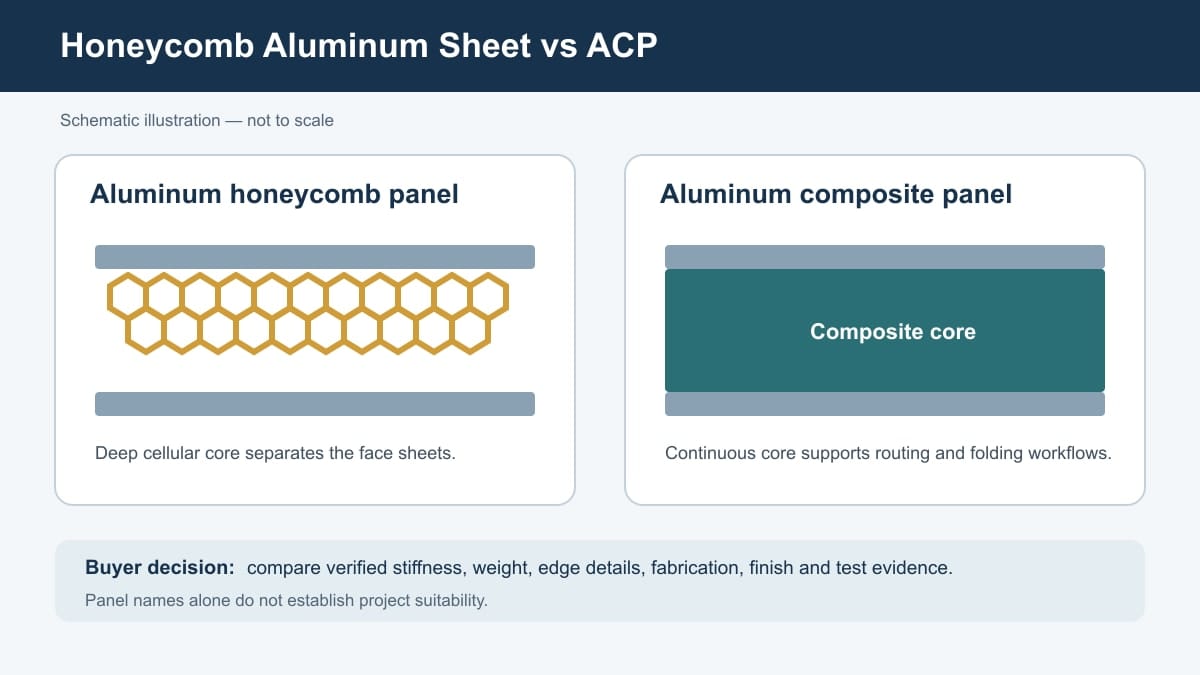 Honeycomb Aluminum Sheet vs ACP

Schematic illustration — not to scale

Aluminum honeycomb panel

Deep cellular core separates the face sheets.

Aluminum composite panel

Composite core

Continuous core supports routing and folding workflows.

Buyer decision: compare verified stiffness, weight, edge details, fabrication, finish and test evidence.

Panel names alone do not establish project suitability.